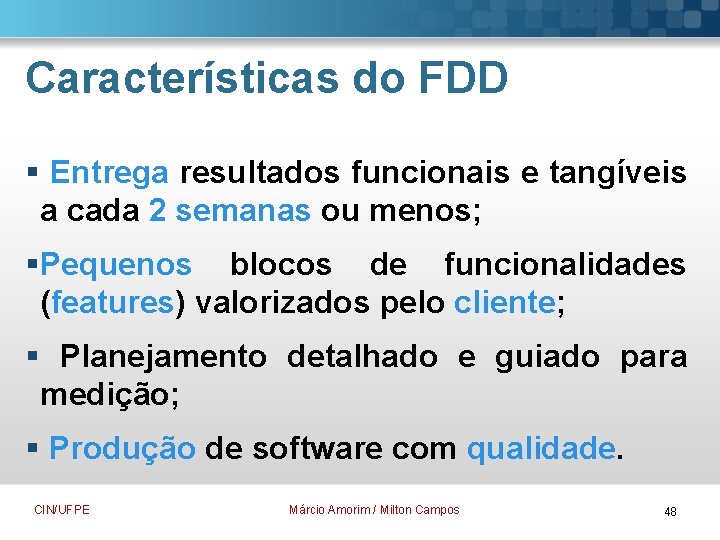 Características do FDD

▪ Entrega resultados funcionais e tangíveis a cada 2 semanas ou menos;

▪Pequenos blocos de funcionalidades (features) valorizados pelo cliente;

▪ Planejamento detalhado e guiado para medição;

▪ Produção de software com qualidade.

CIN/UFPE

Márcio Amorim / Milton Campos

48